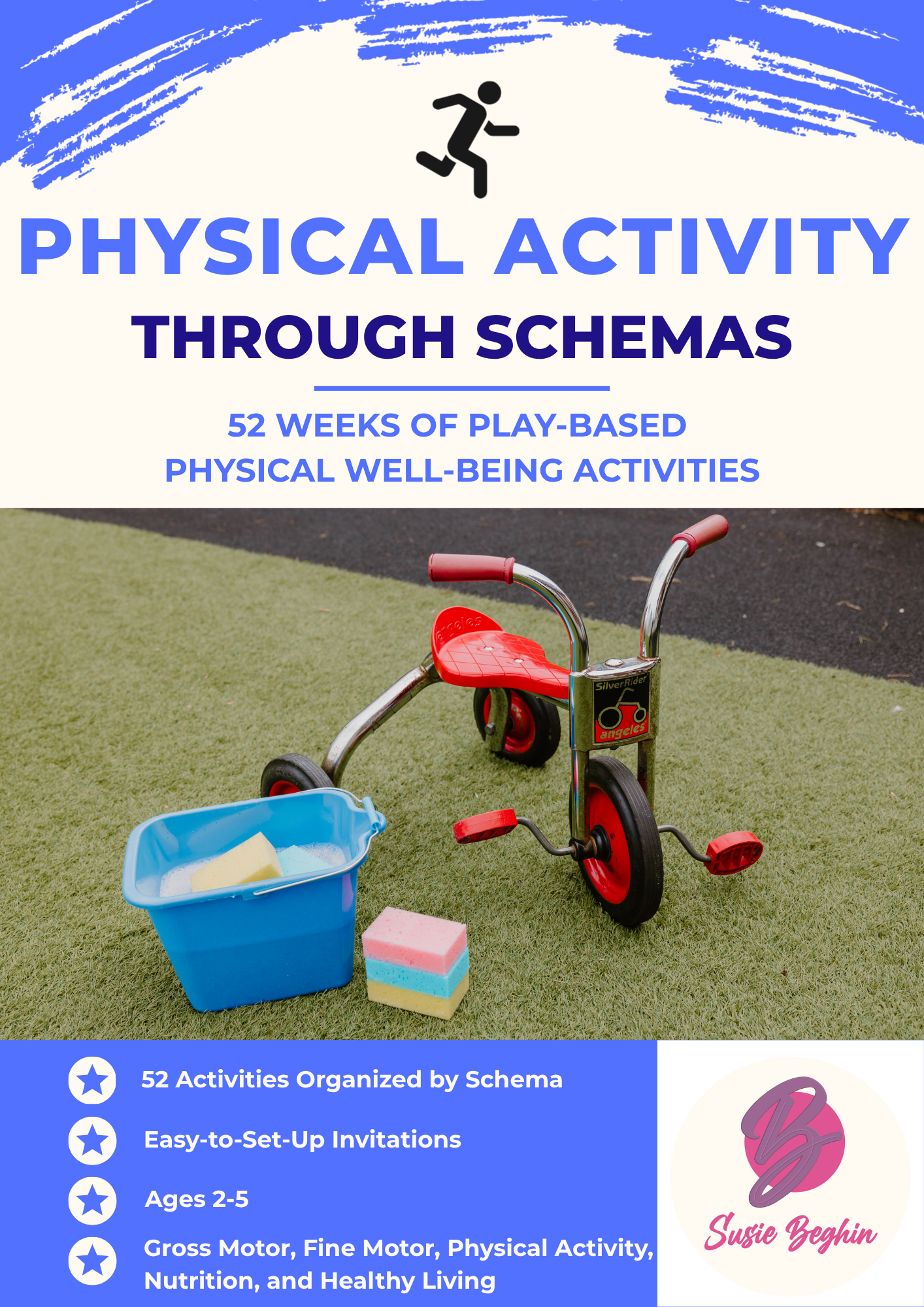 PHYSICAL ACTIVITY
THROUGH SCHEMAS

52 WEEKS OF PLAY-BASED
PHYSICAL WELL-BEING ACTIVITIES

angeles

SilverRider
angeles

52 Activities Organized by Schema

Easy-to-Set-Up Invitations

Ages 2-5

Gross Motor, Fine Motor, Physical Activity, Nutrition, and Healthy Living

B
Susie Beghin